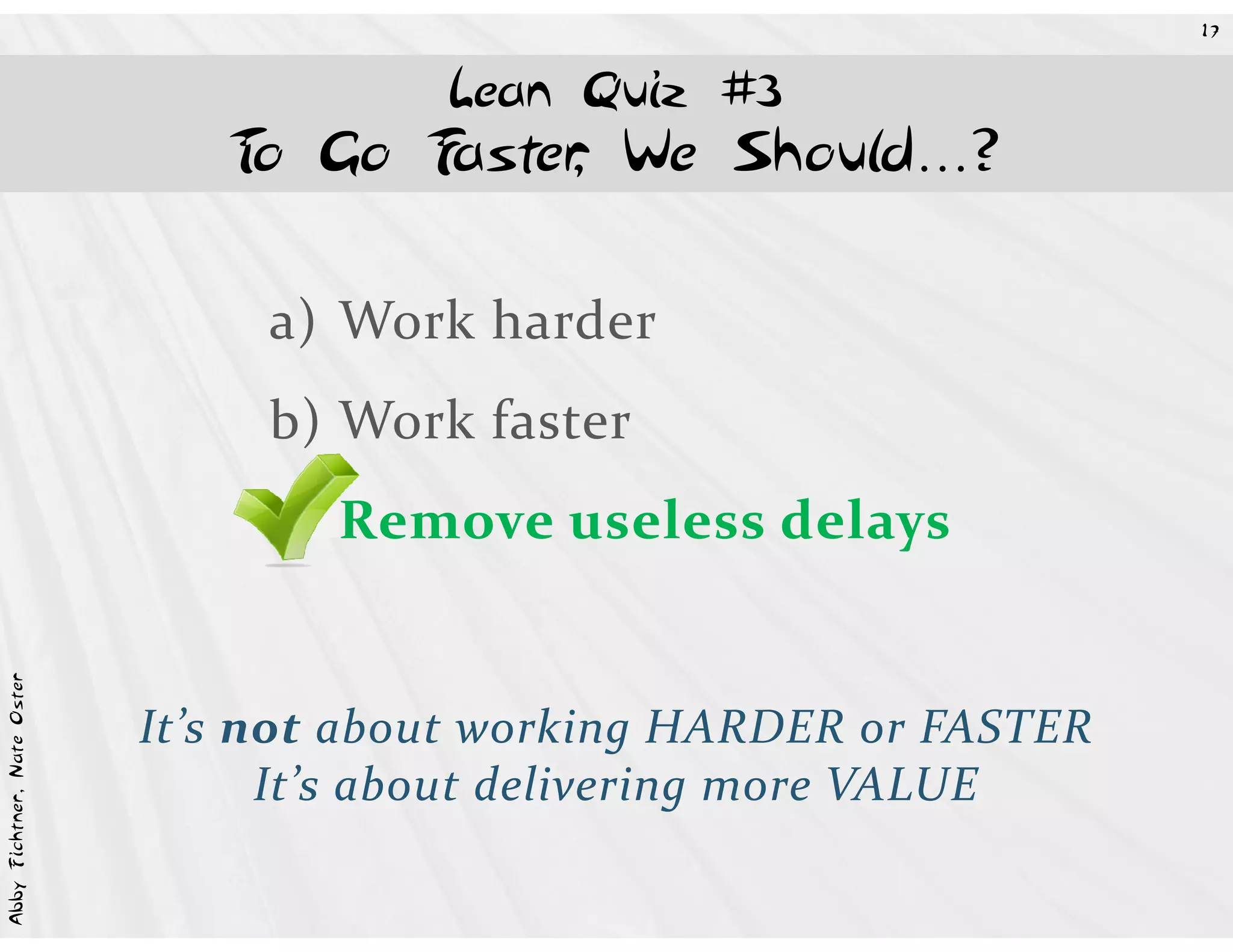 17

Lean Quiz #3
To Go Faster, We Should...?

a) Work harder

b) Work faster

Remove useless delays

It's **not** about working HARDER or FASTER
It's about delivering more VALUE

Abby Fichtner, Nate Oster